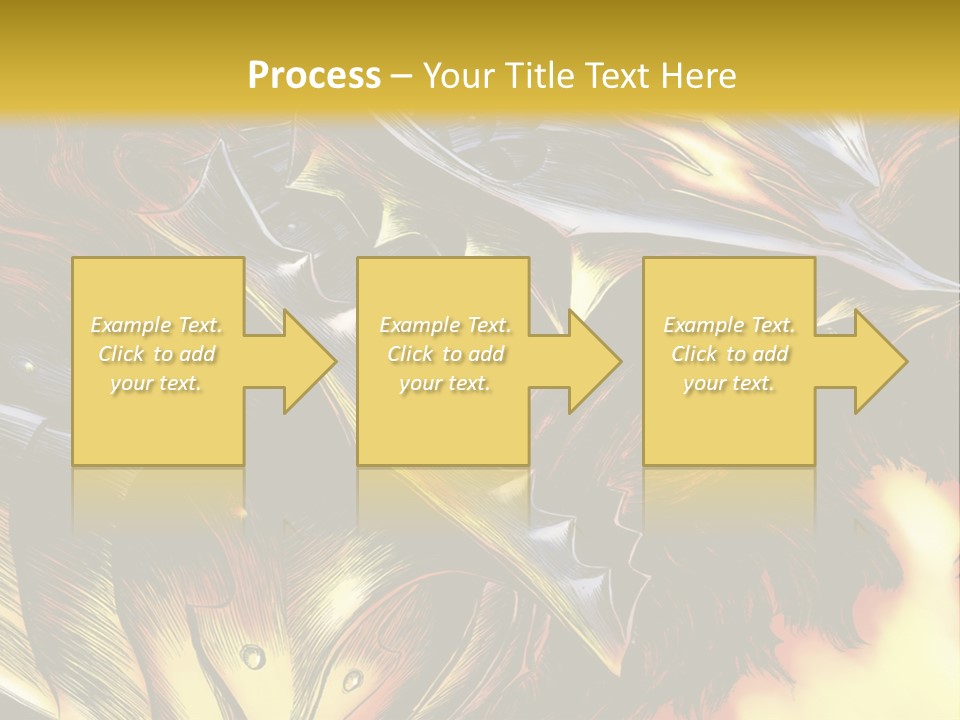 Process – Your Title Text Here

Example Text. Click to add your text.

Example Text. Click to add your text.

Example Text. Click to add your text.